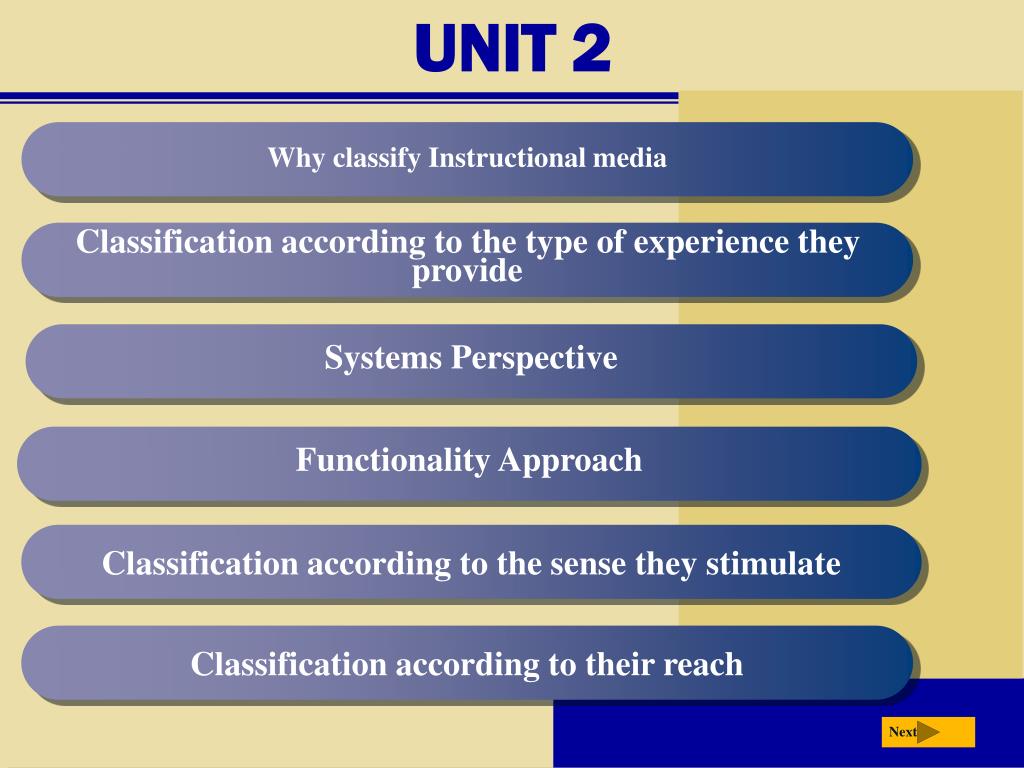 UNIT 2

Why classify Instructional media

Classification according to the type of experience they provide

Systems Perspective

Functionality Approach

Classification according to the sense they stimulate

Classification according to their reach

Next